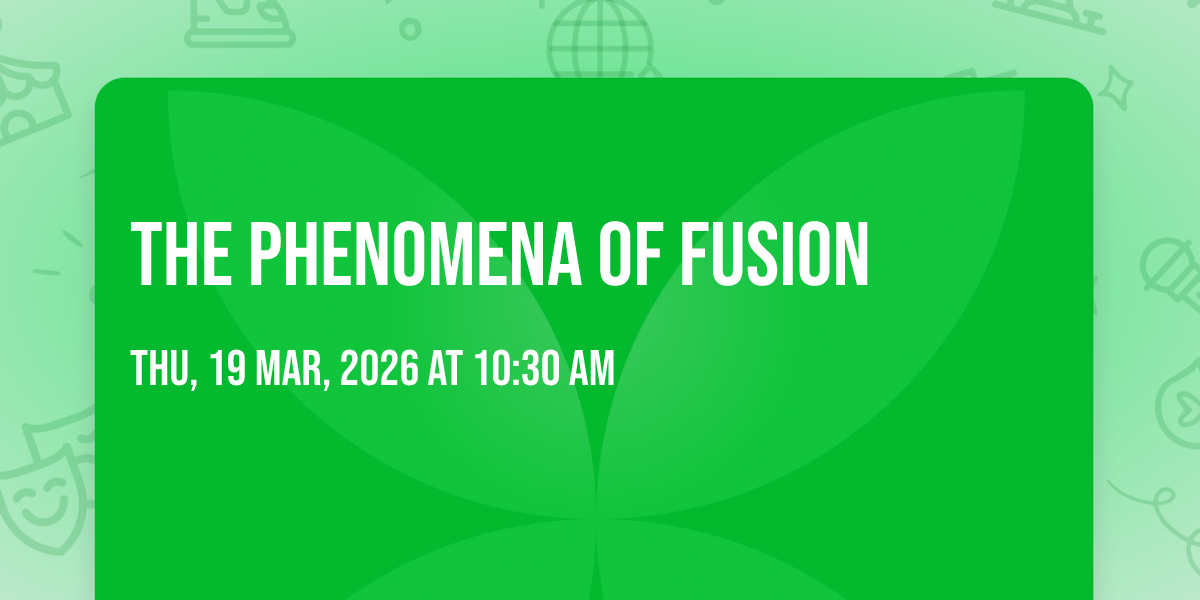 THE PHENOMENA OF FUSION

THU, 19 MAR, 2026 AT 10:30 AM